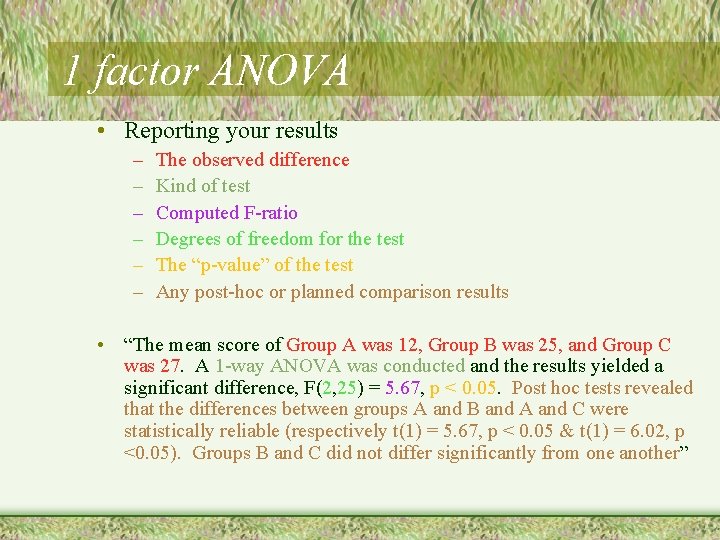 1 factor ANOVA

• Reporting your results
– The observed difference
– Kind of test
– Computed F-ratio
– Degrees of freedom for the test
– The “p-value” of the test
– Any post-hoc or planned comparison results

• “The mean score of Group A was 12, Group B was 25, and Group C was 27. A 1-way ANOVA was conducted and the results yielded a significant difference, F(2,25) = 5.67, p < 0.05. Post hoc tests revealed that the differences between groups A and B and A and C were statistically reliable (respectively t(1) = 5.67, p < 0.05 & t(1) = 6.02, p <0.05). Groups B and C did not differ significantly from one another”